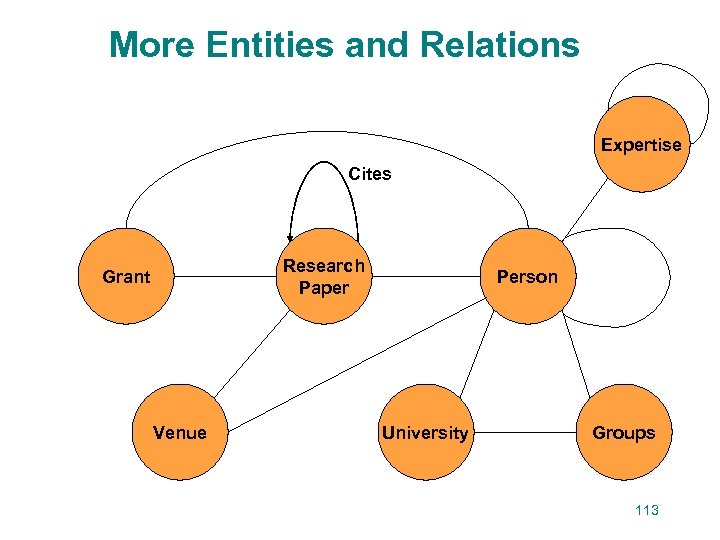 More Entities and Relations

Expertise

Cites

Grant

Research Paper

Person

Venue

University

Groups

113